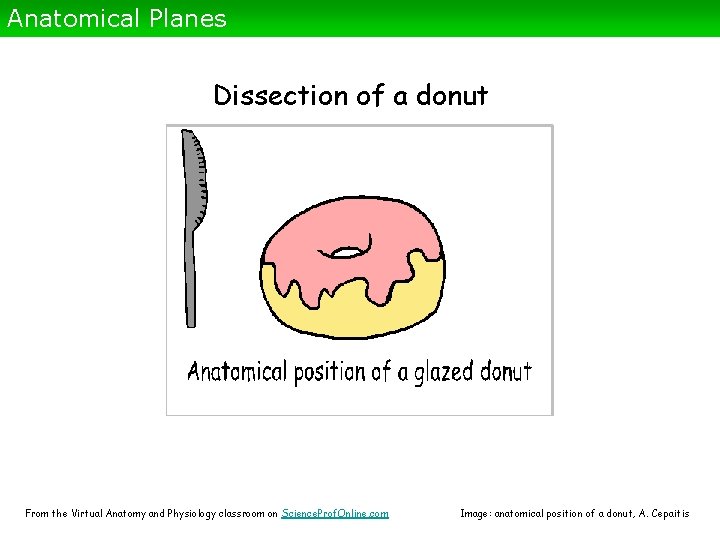 Anatomical Planes

Dissection of a donut

Anatomical position of a glazed donut

From the Virtual Anatomy and Physiology classroom on ScienceProfOnline.com

Image: anatomical position of a donut, A. Cepaitis